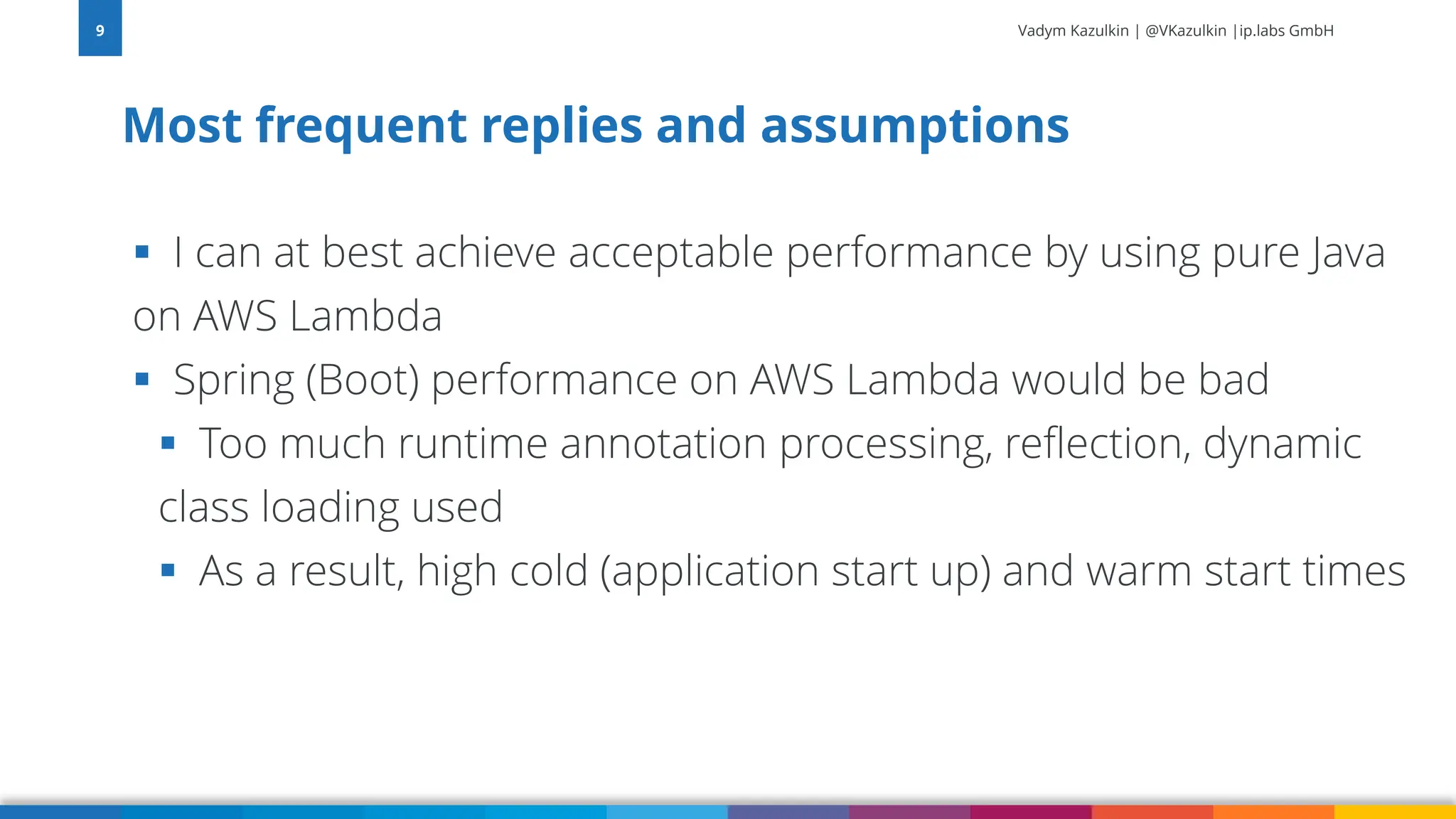 9

Vadym Kazulkin | @VKazulkin |ip.labs GmbH

Most frequent replies and assumptions

▪ I can at best achieve acceptable performance by using pure Java on AWS Lambda
▪ Spring (Boot) performance on AWS Lambda would be bad
▪ Too much runtime annotation processing, reflection, dynamic class loading used
▪ As a result, high cold (application start up) and warm start times